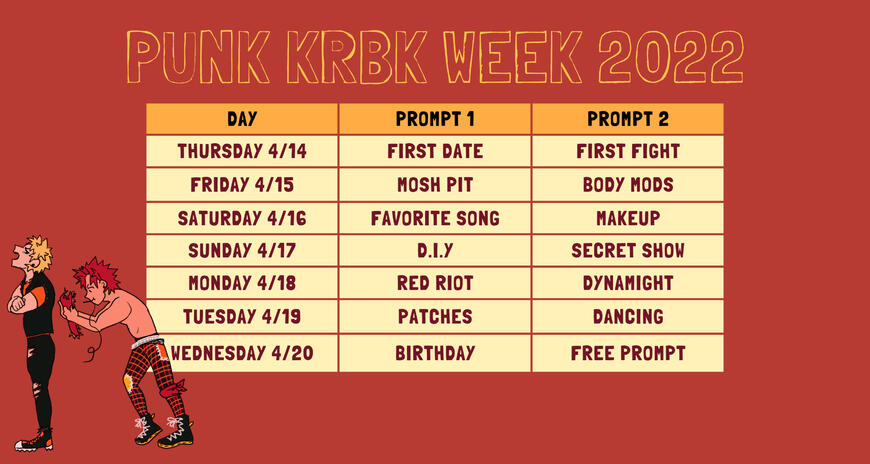 PUNK KRBK WEEK 2022

| DAY | PROMPT 1 | PROMPT 2 |
|---|---|---|
| THURSDAY 4/14 | FIRST DATE | FIRST FIGHT |
| FRIDAY 4/15 | MOSH PIT | BODY MODS |
| SATURDAY 4/16 | FAVORITE SONG | MAKEUP |
| SUNDAY 4/17 | D.I.Y | SECRET SHOW |
| MONDAY 4/18 | RED RIOT | DYNAMIGHT |
| TUESDAY 4/19 | PATCHES | DANCING |
| WEDNESDAY 4/20 | BIRTHDAY | FREE PROMPT |